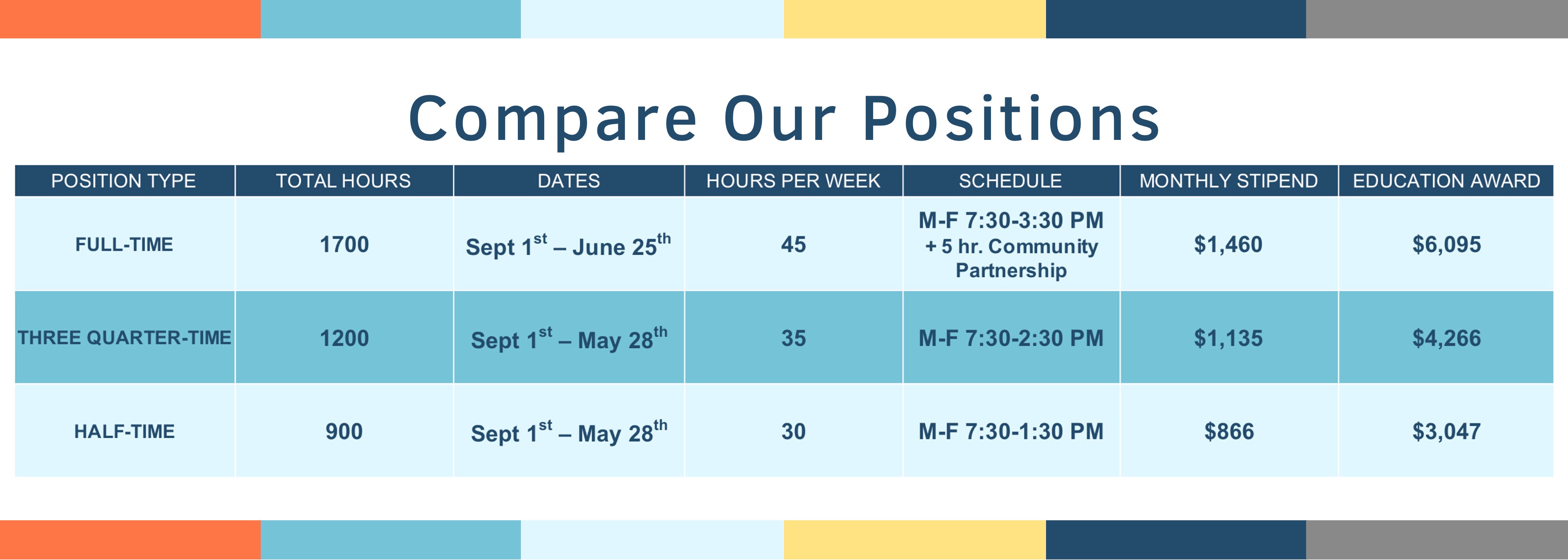 Compare Our Positions

| POSITION TYPE | TOTAL HOURS | DATES | HOURS PER WEEK | SCHEDULE | MONTHLY STIPEND | EDUCATION AWARD |
|---|---|---|---|---|---|---|
| FULL-TIME | 1700 | Sept 1$^{st}$ – June 25$^{th}$ | 45 | M-F 7:30-3:30 PM + 5 hr. Community Partnership | \$1,460 | \$6,095 |
| THREE QUARTER-TIME | 1200 | Sept 1$^{st}$ – May 28$^{th}$ | 35 | M-F 7:30-2:30 PM | \$1,135 | \$4,266 |
| HALF-TIME | 900 | Sept 1$^{st}$ – May 28$^{th}$ | 30 | M-F 7:30-1:30 PM | \$866 | \$3,047 |